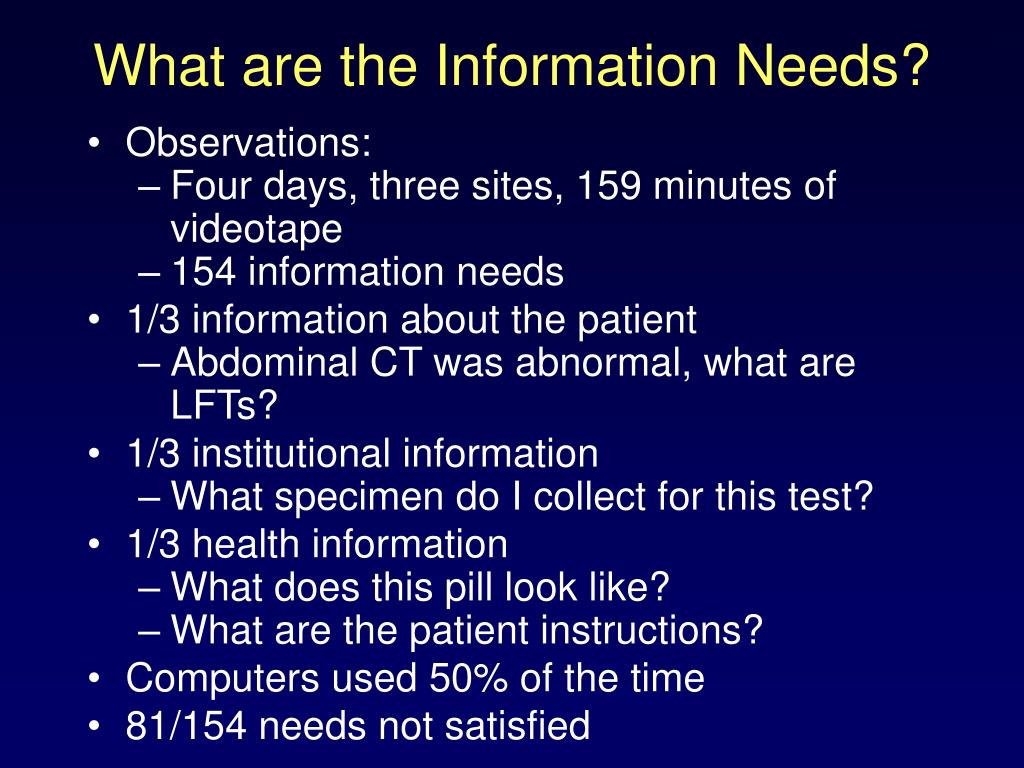 What are the Information Needs?

• Observations:
– Four days, three sites, 159 minutes of videotape
– 154 information needs
• 1/3 information about the patient
– Abdominal CT was abnormal, what are LFTs?
• 1/3 institutional information
– What specimen do I collect for this test?
• 1/3 health information
– What does this pill look like?
– What are the patient instructions?
• Computers used 50% of the time
• 81/154 needs not satisfied